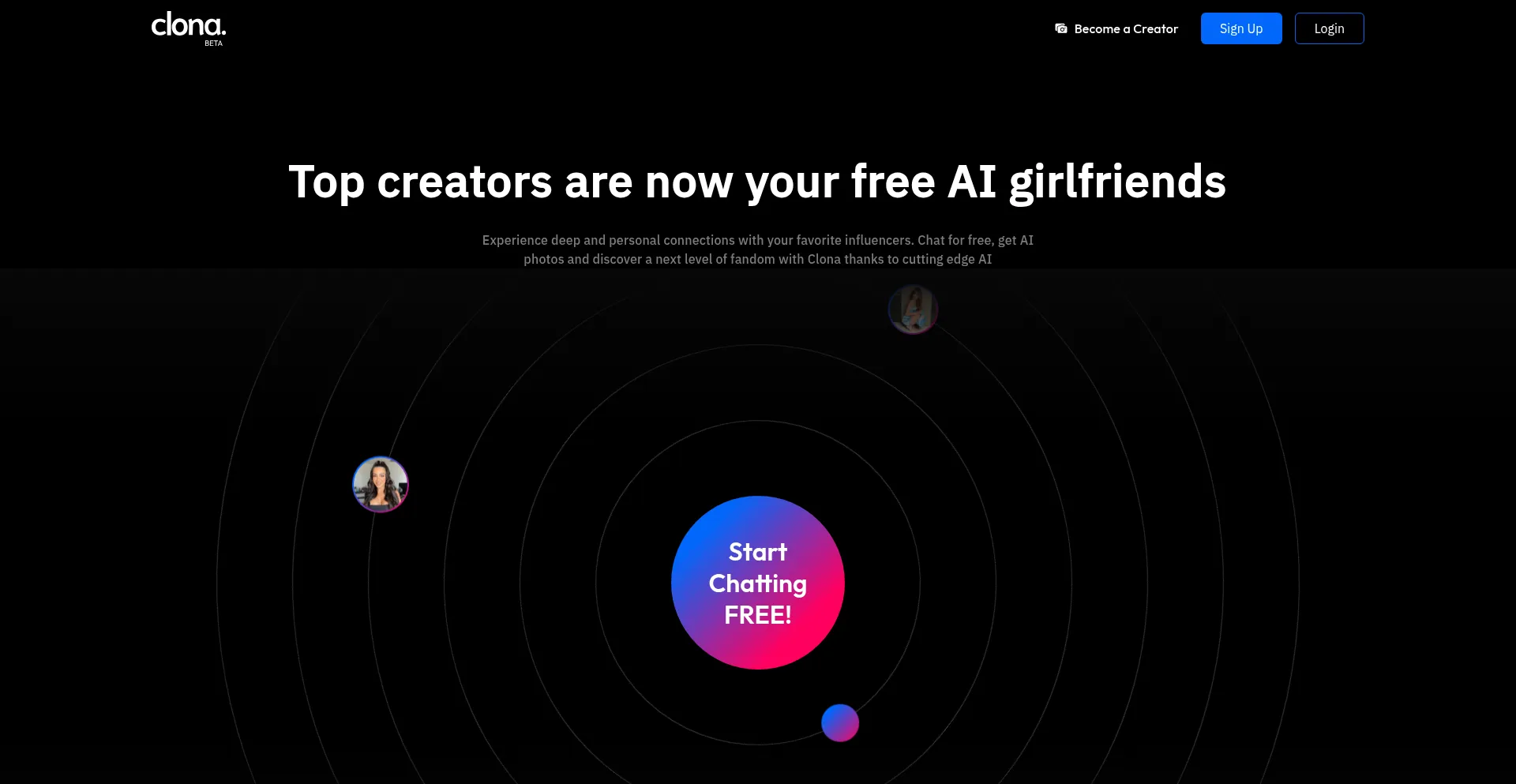 clona.
BETA

Become a Creator Sign Up Login

Top creators are now your free AI girlfriends

Experience deep and personal connections with your favorite influencers. Chat for free, get AI photos and discover a next level of fandom with Clona thanks to cutting edge AI

Start Chatting FREE!